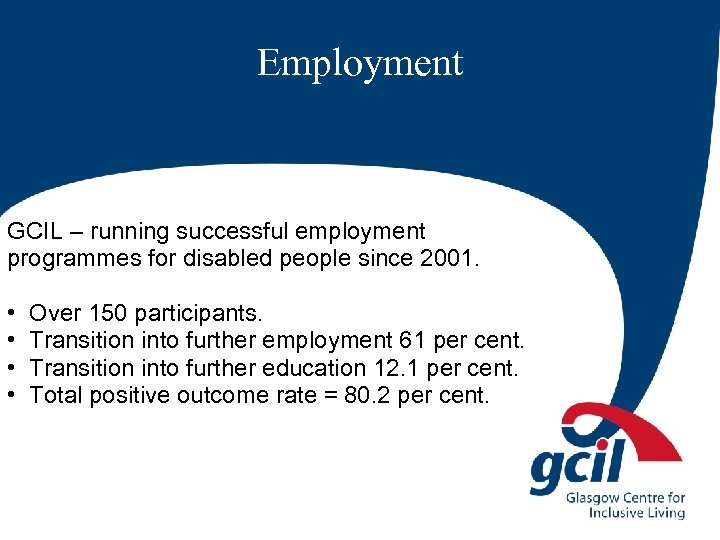 Employment

GCIL – running successful employment programmes for disabled people since 2001.

• Over 150 participants.
• Transition into further employment 61 per cent.
• Transition into further education 12.1 per cent.
• Total positive outcome rate = 80.2 per cent.

gcil
Glasgow Centre for Inclusive Living